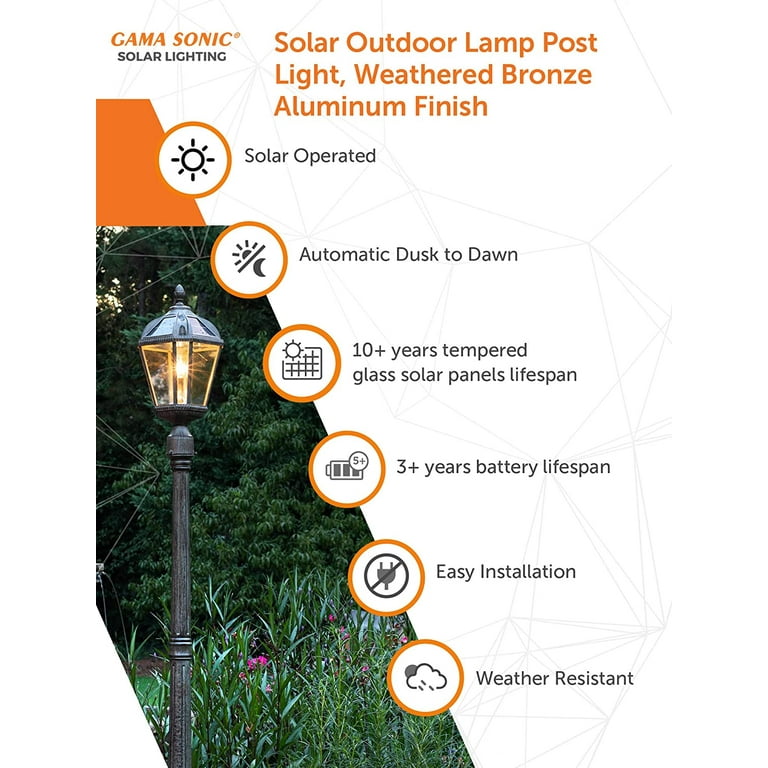 GAMA SONIC®
SOLAR LIGHTING

Solar Outdoor Lamp Post Light, Weathered Bronze Aluminum Finish

Solar Operated

Automatic Dusk to Dawn

10+ years tempered glass solar panels lifespan

5+

3+ years battery lifespan

Easy Installation

Weather Resistant